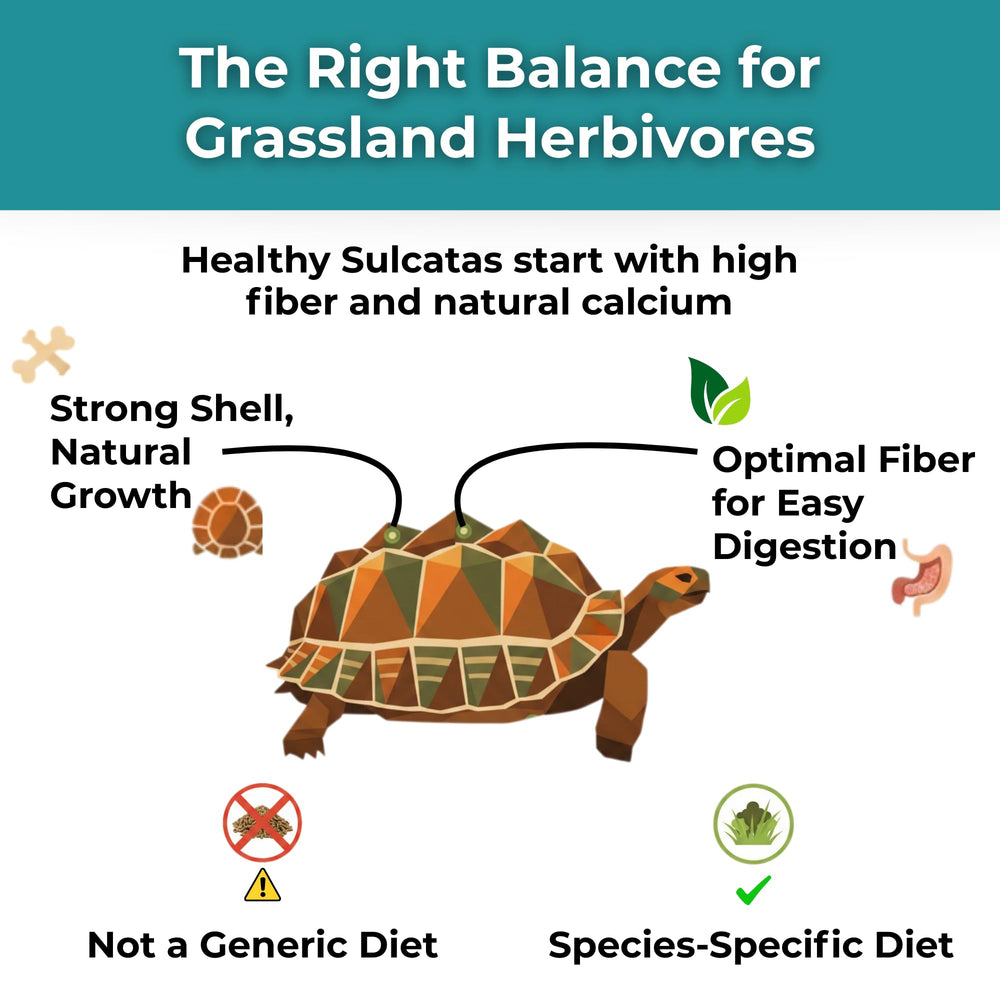 The Right Balance for Grassland Herbivores

Healthy Sulcatas start with high fiber and natural calcium

Strong Shell, Natural Growth

Optimal Fiber for Easy Digestion

Not a Generic Diet

Species-Specific Diet